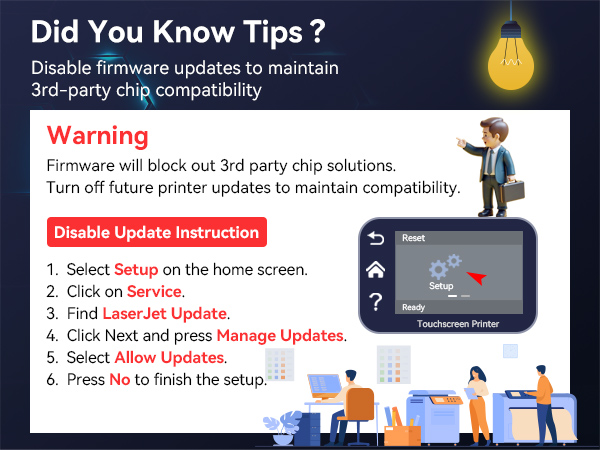 Did You Know Tips ?

Disable firmware updates to maintain 3rd-party chip compatibility

Warning

Firmware will block out 3rd party chip solutions.
Turn off future printer updates to maintain compatibility.

Disable Update Instruction

1. Select Setup on the home screen.
2. Click on Service.
3. Find LaserJet Update.
4. Click Next and press Manage Updates.
5. Select Allow Updates.
6. Press No to finish the setup.

Reset

Setup

Ready

Touchscreen Printer